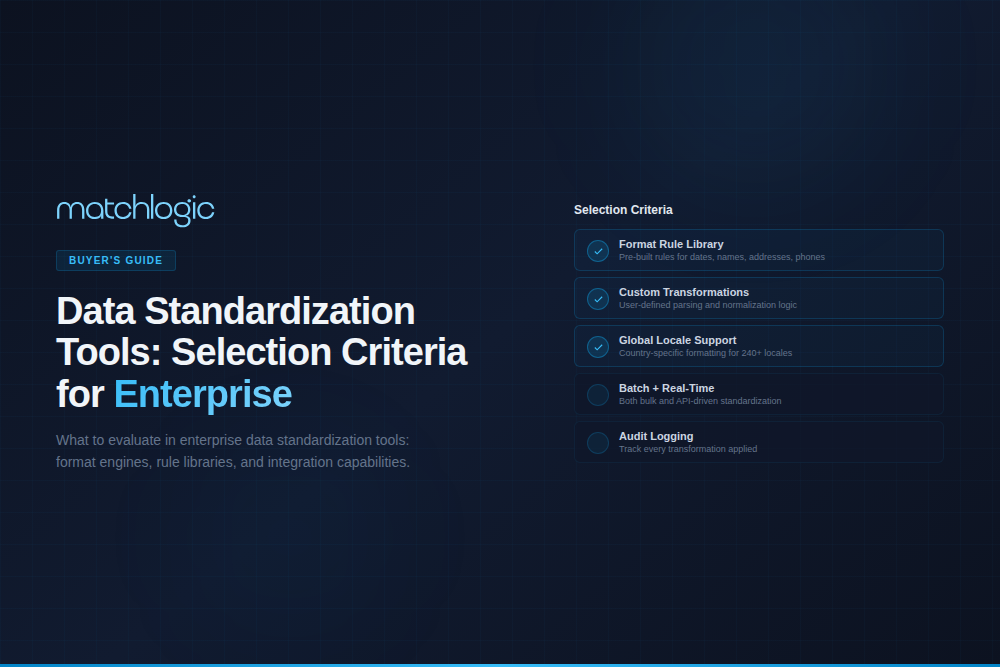 matchlogic

BUYER'S GUIDE

Data Standardization Tools: Selection Criteria for Enterprise

What to evaluate in enterprise data standardization tools: format engines, rule libraries, and integration capabilities.

Selection Criteria

Format Rule Library
Pre-built rules for dates, names, addresses, phones

Custom Transformations
User-defined parsing and normalization logic

Global Locale Support
Country-specific formatting for 240+ locales

Batch + Real-Time
Both bulk and API-driven standardization

Audit Logging
Track every transformation applied